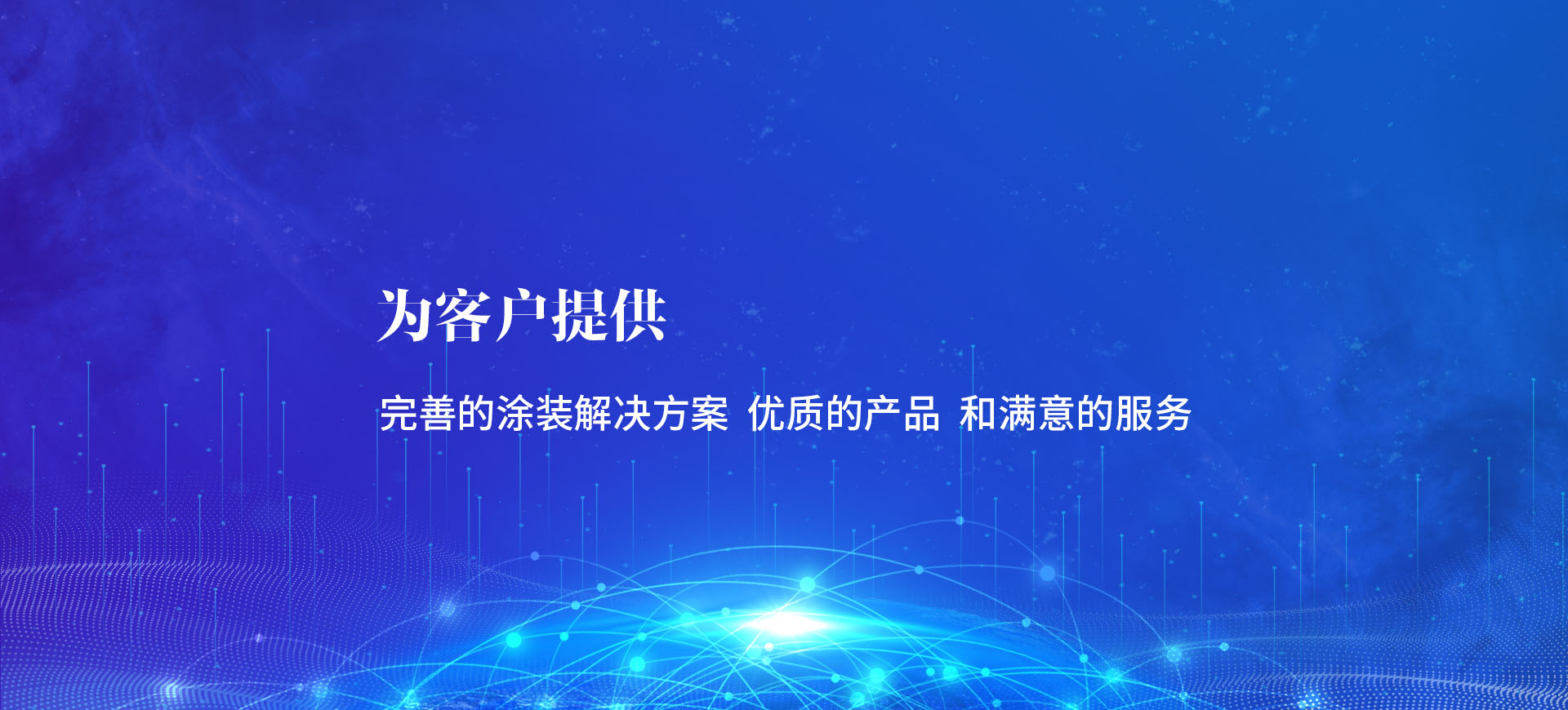 为客户提供

完善的涂装解决方案 优质的产品 和满意的服务